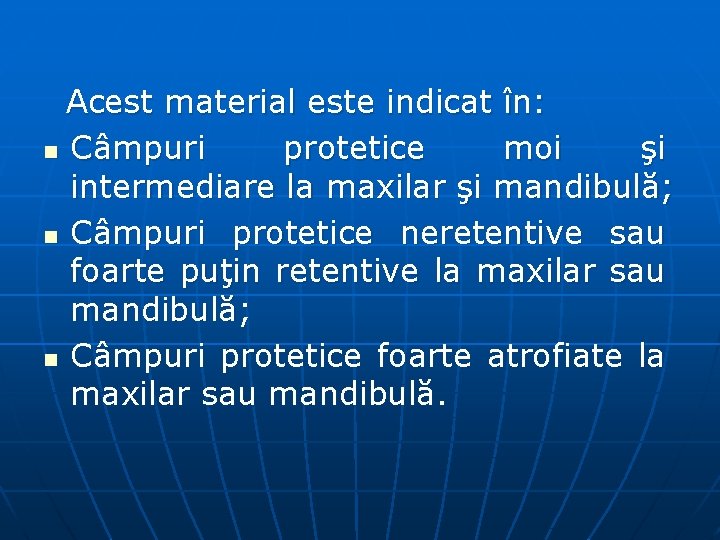 Acest material este indicat în:

- Câmpuri protetice moi şi intermediare la maxilar şi mandibulă;
- Câmpuri protetice neretentive sau foarte puţin retentive la maxilar sau mandibulă;
- Câmpuri protetice foarte atrofiate la maxilar sau mandibulă.